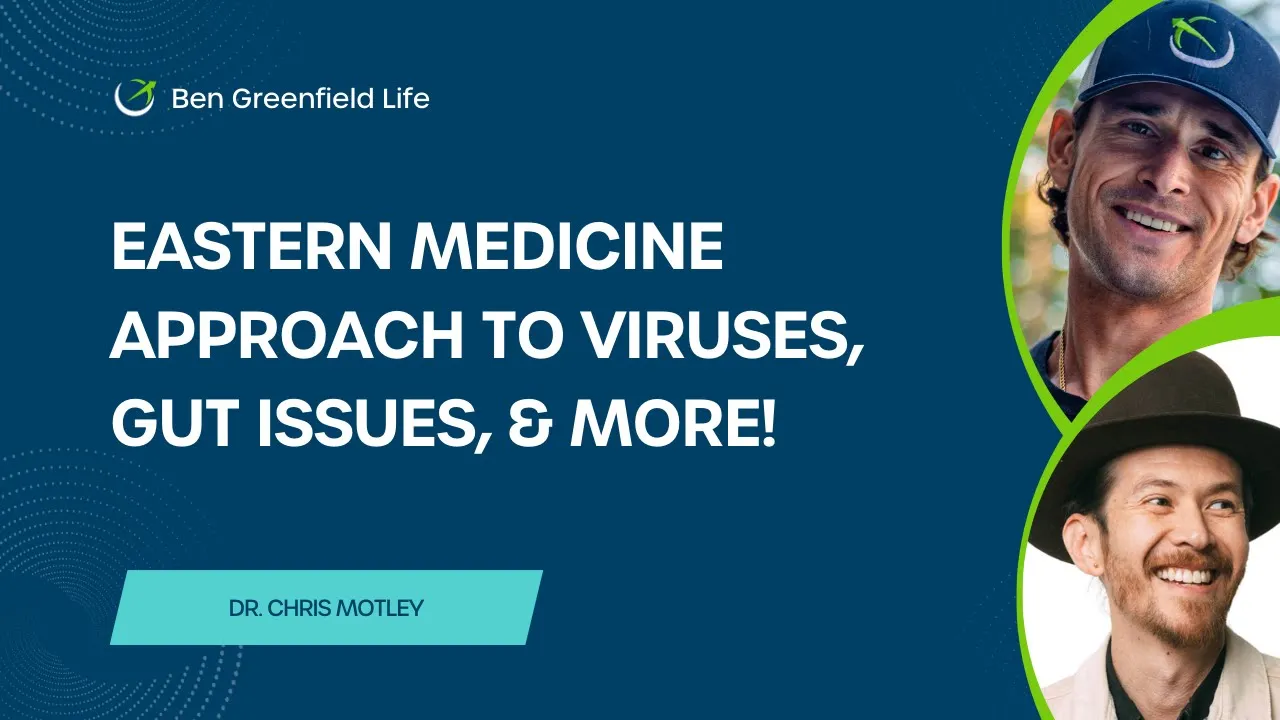 Ben Greenfield Life

EASTERN MEDICINE APPROACH TO VIRUSES, GUT ISSUES, & MORE!

DR. CHRIS MOTLEY